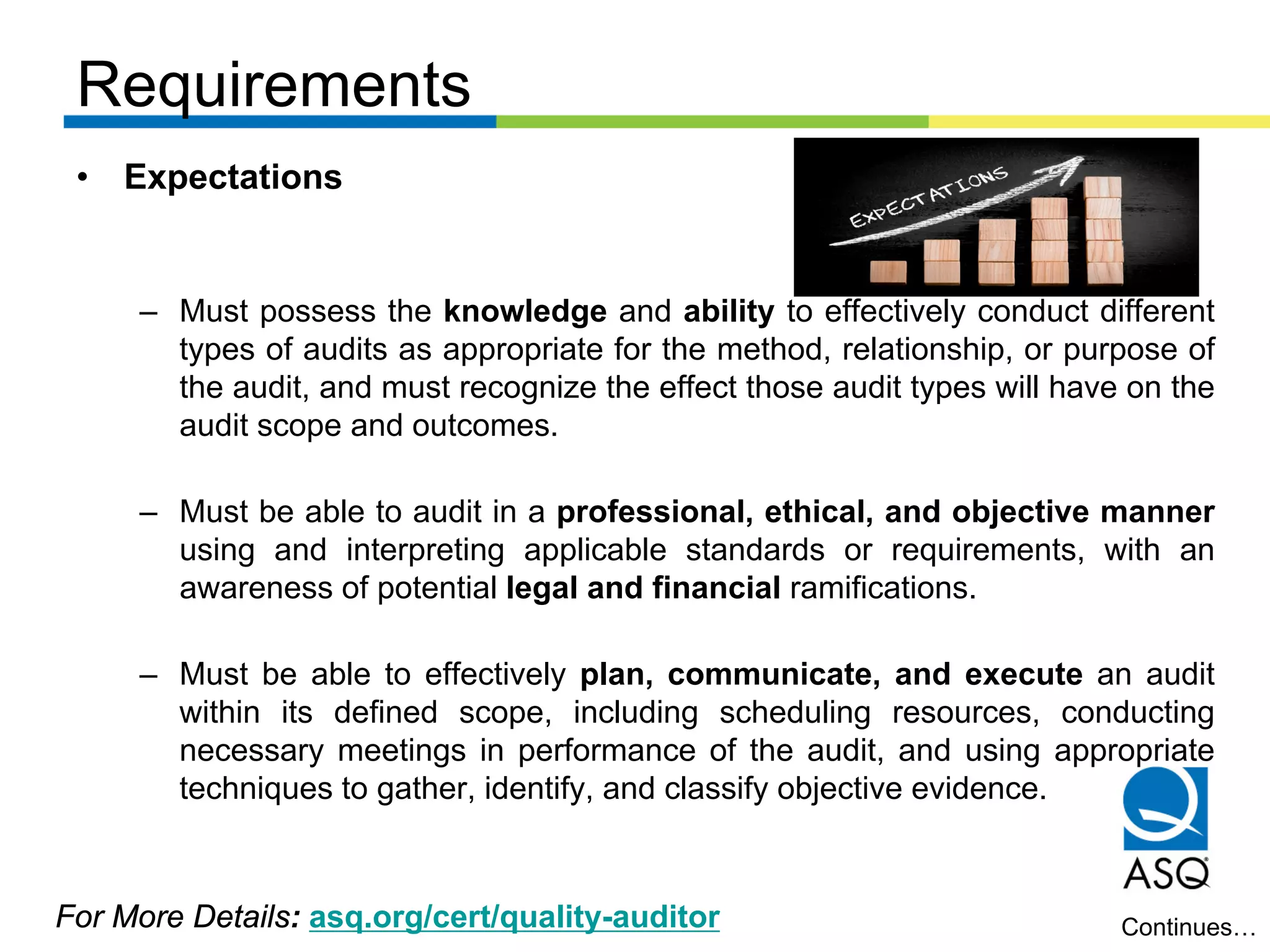 Requirements

• Expectations

EXPECTATIONS

– Must possess the knowledge and ability to effectively conduct different types of audits as appropriate for the method, relationship, or purpose of the audit, and must recognize the effect those audit types will have on the audit scope and outcomes.

– Must be able to audit in a professional, ethical, and objective manner using and interpreting applicable standards or requirements, with an awareness of potential legal and financial ramifications.

– Must be able to effectively plan, communicate, and execute an audit within its defined scope, including scheduling resources, conducting necessary meetings in performance of the audit, and using appropriate techniques to gather, identify, and classify objective evidence.

ASQ

For More Details: asq.org/cert/quality-auditor

Continues…